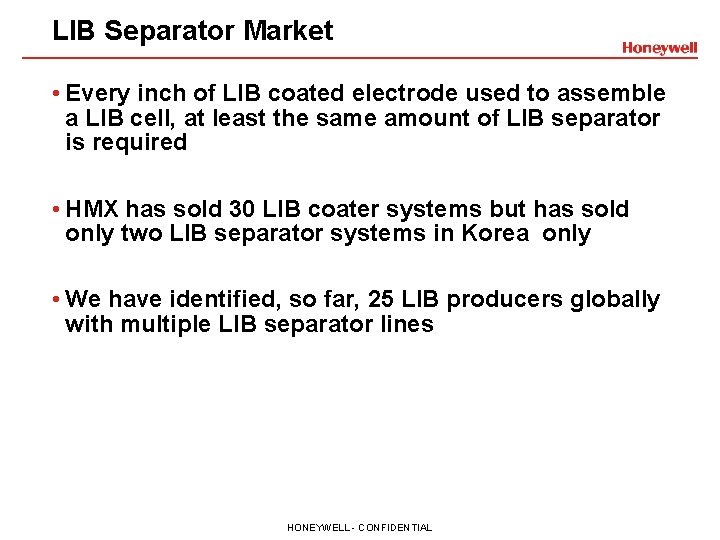 LIB Separator Market

Honeywell

• Every inch of LIB coated electrode used to assemble a LIB cell, at least the same amount of LIB separator is required

• HMX has sold 30 LIB coater systems but has sold only two LIB separator systems in Korea only

• We have identified, so far, 25 LIB producers globally with multiple LIB separator lines

HONEYWELL - CONFIDENTIAL